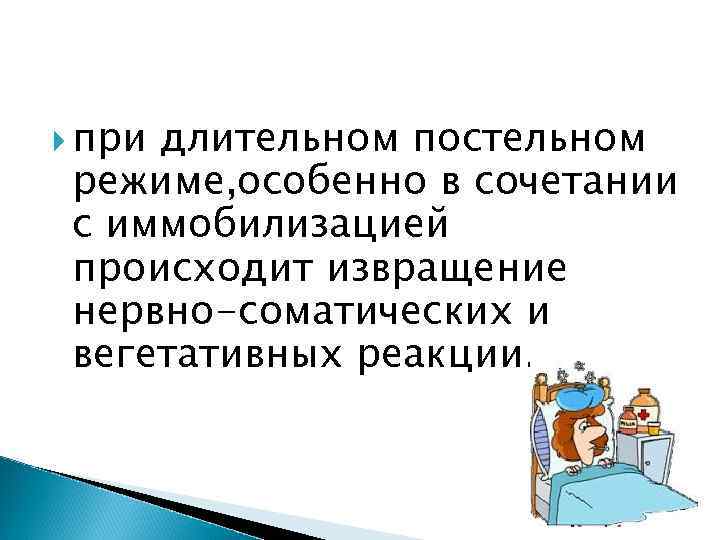 при длительном постельном режиме,особенно в сочетании с иммобилизацией происходит извращение нервно-соматических и вегетативных реакции.